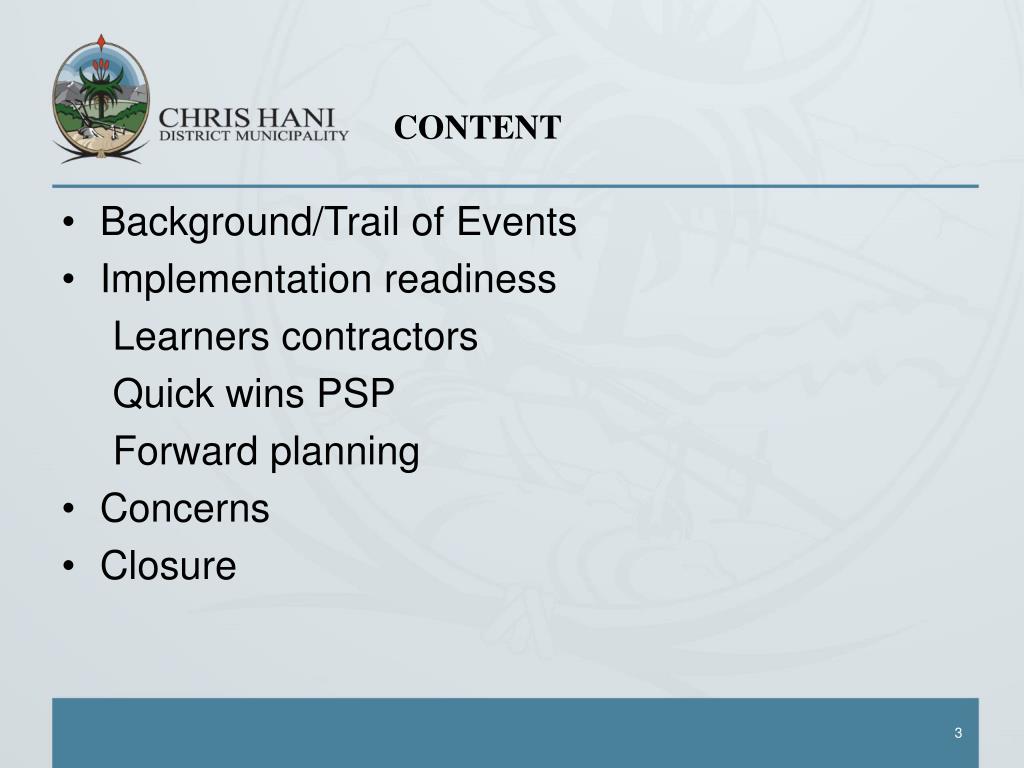 CHRIS HANI
DISTRICT MUNICIPALITY

CONTENT

• Background/Trail of Events
• Implementation readiness
Learners contractors
Quick wins PSP
Forward planning
• Concerns
• Closure

3